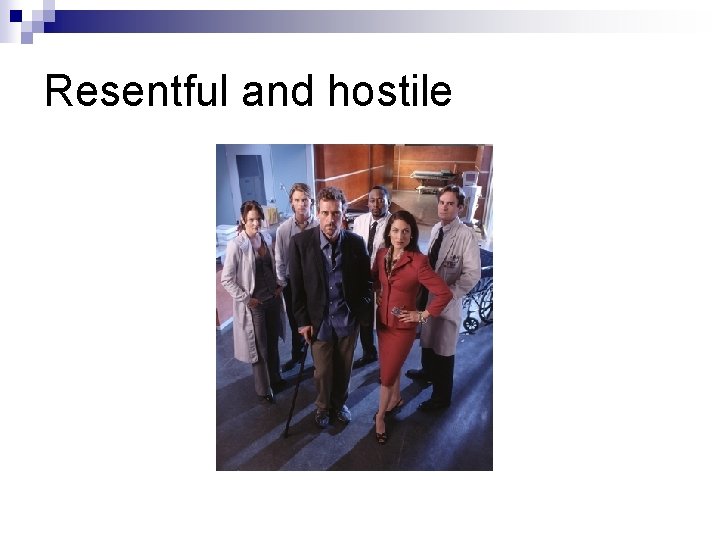 Resentful and hostile